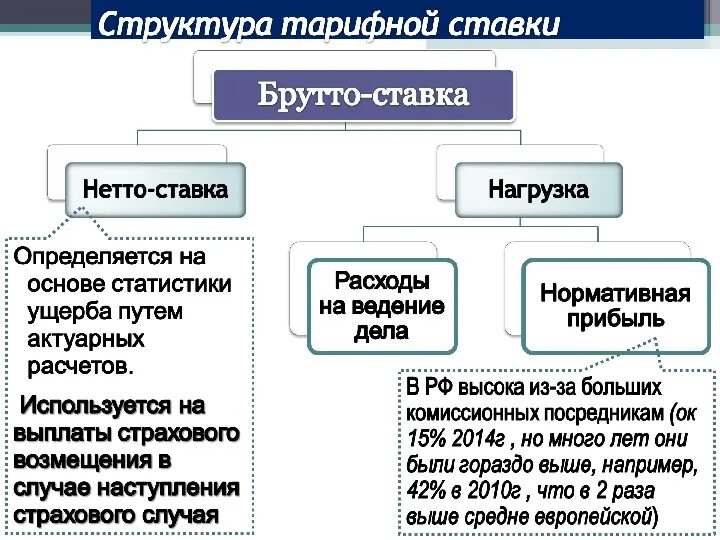 Структура тарифной ставки

Брутто-ставка

Нетто-ставка

Нагрузка

Определяется на основе статистики ущерба путем актуарных расчетов.

Используется на выплаты страхового возмещения в случае наступления страхового случая

Расходы на ведение дела

Нормативная прибыль

В РФ высока из-за больших комиссионных посредникам (ок 15% 2014г , но много лет они были гораздо выше, например, 42% в 2010г , что в 2 раза выше средне европейской)